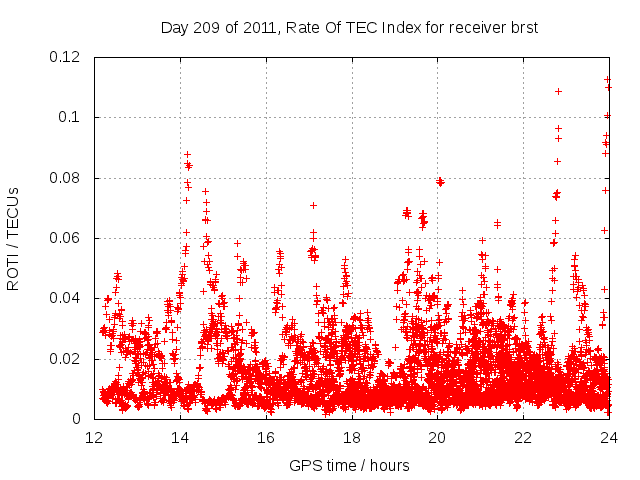 Day 209 of 2011, Rate Of TEC Index for receiver brst

ROTI / TECUs

0.12
0.1
0.08
0.06
0.04
0.02
0

12 14 16 18 20 22 24

GPS time / hours